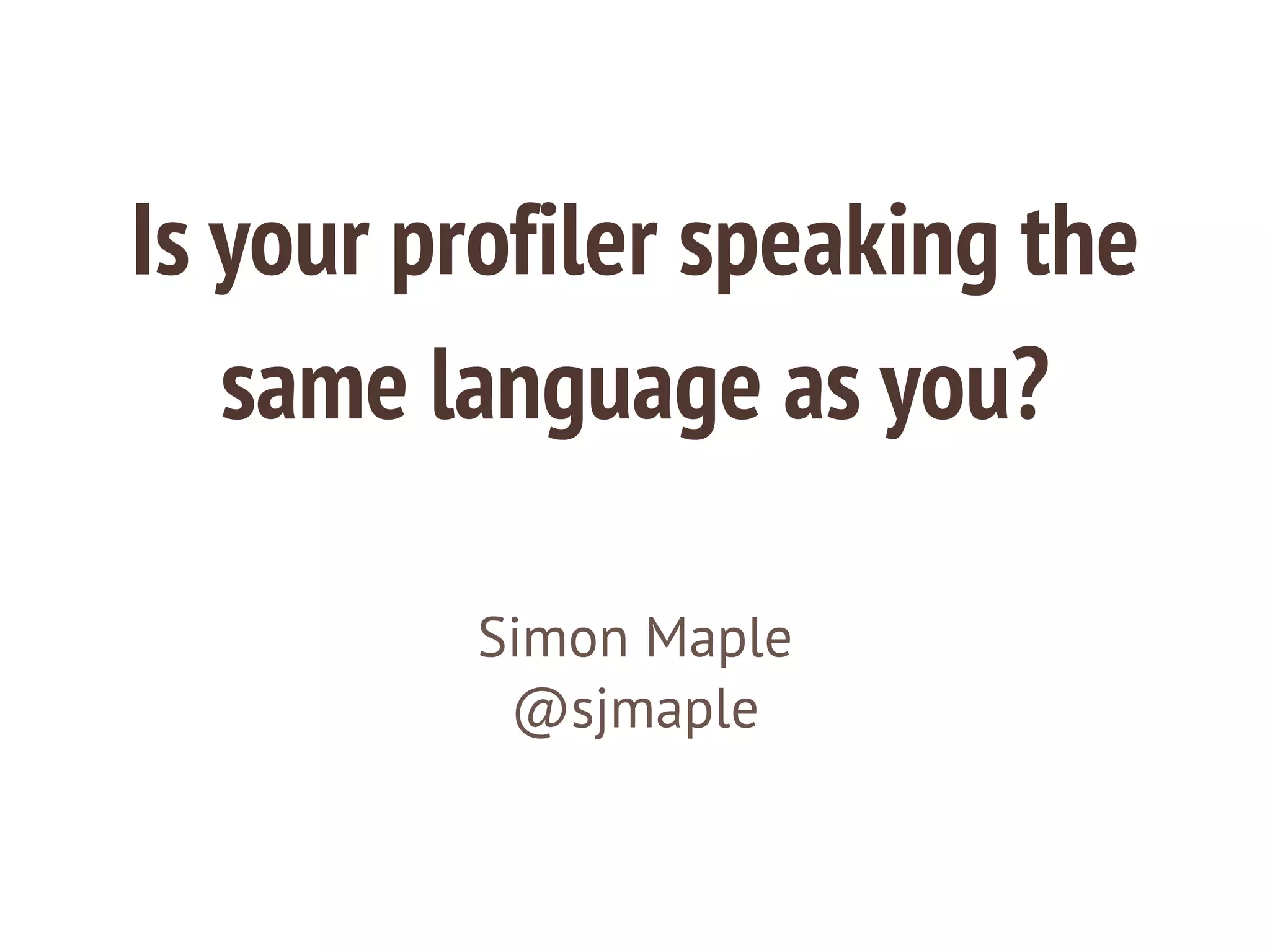 Is your profiler speaking the same language as you?

Simon Maple
@sjmaple